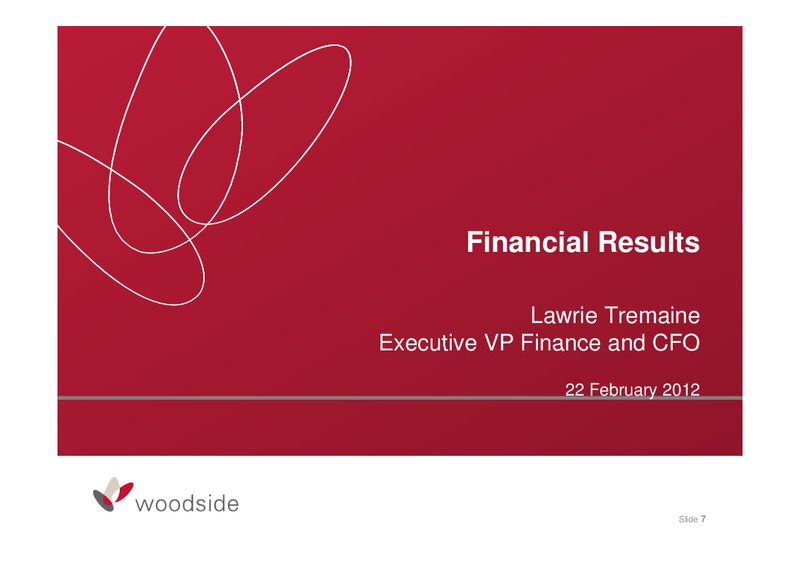 Financial Results

Lawrie Tremaine
Executive VP Finance and CFO

22 February 2012

woodside

Slide 7